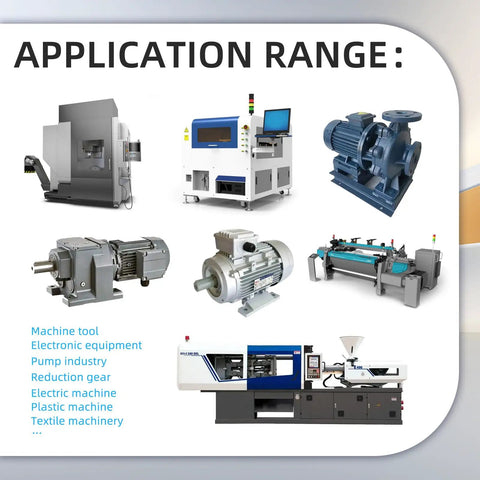 APPLICATION RANGE:

Machine tool
Electronic equipment
Pump industry
Reduction gear
Electric machine
Plastic machine
Textile machinery
...